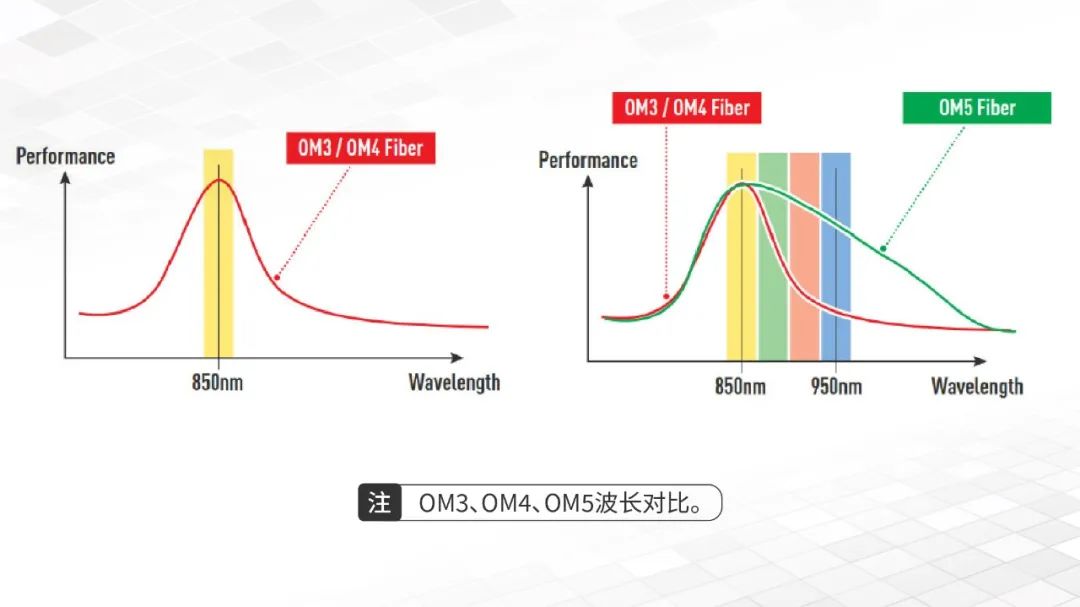 Performance

OM3 / OM4 Fiber

850nm

Wavelength

OM3 / OM4 Fiber

OM5 Fiber

Performance

850nm

950nm

Wavelength

注 OM3、OM4、OM5波长对比。